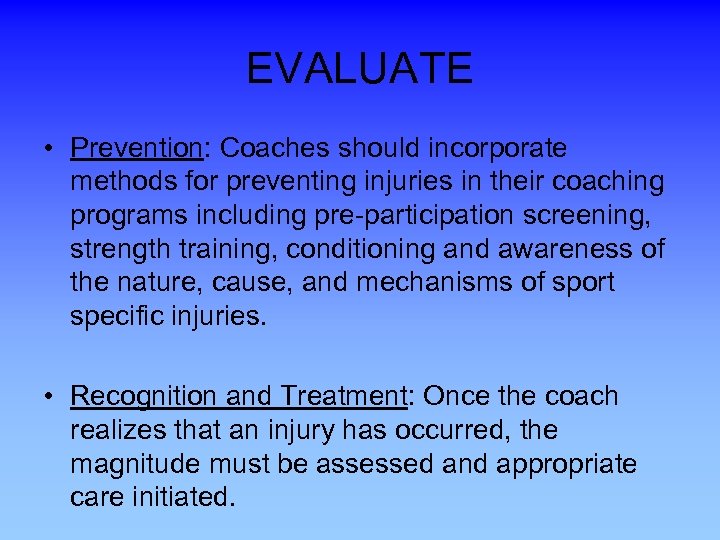 EVALUATE

• Prevention: Coaches should incorporate methods for preventing injuries in their coaching programs including pre-participation screening, strength training, conditioning and awareness of the nature, cause, and mechanisms of sport specific injuries.

• Recognition and Treatment: Once the coach realizes that an injury has occurred, the magnitude must be assessed and appropriate care initiated.